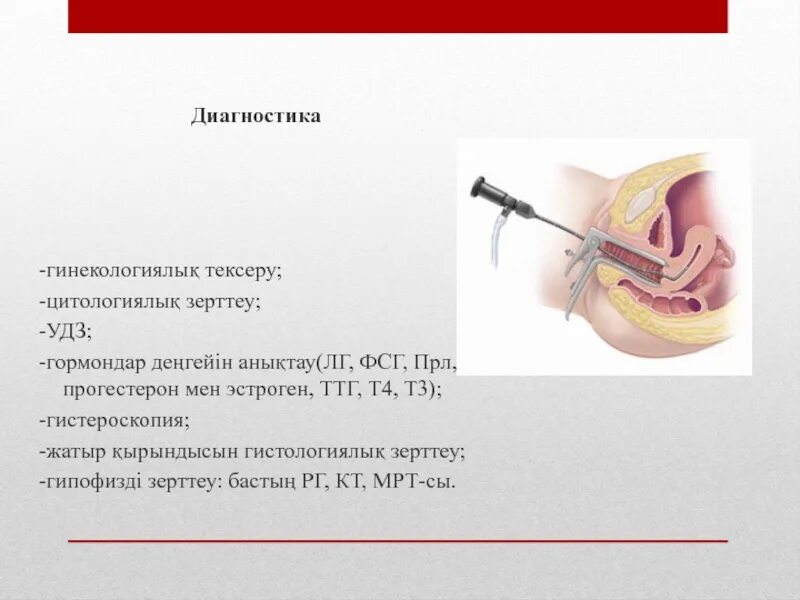 Диагностика

-гинекологиялық тексеру;
-цитологиялық зерттеу;
-УДЗ;
-гормондар деңгейін анықтау(ЛГ, ФСГ, Прл, прогестерон мен эстроген, ТТГ, Т4, Т3);
-гистероскопия;
-жатыр қырындысын гистологиялық зерттеу;
-гипофизді зерттеу: бастың РГ, КТ, МРТ-сы.